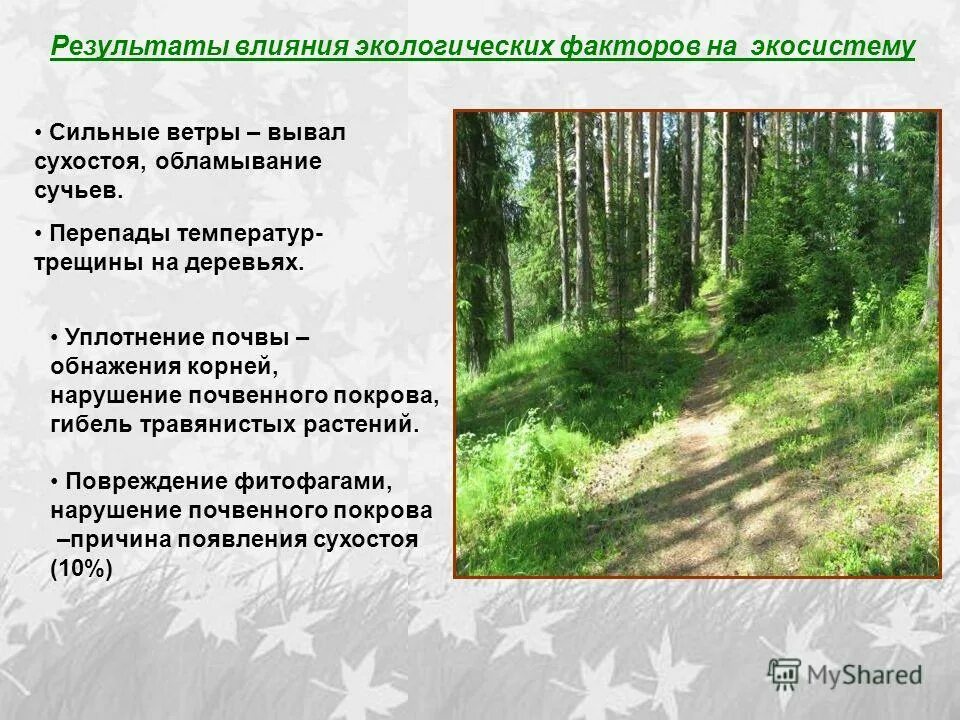 Результаты влияния экологических факторов на экосистему

• Сильные ветры – вывал сухостоя, обламывание сучьев.

• Перепады температур- трещины на деревьях.

• Уплотнение почвы – обнажения корней, нарушение почвенного покрова, гибель травянистых растений.

• Повреждение фитофагами, нарушение почвенного покрова –причина появления сухостоя (10%)

MyShared